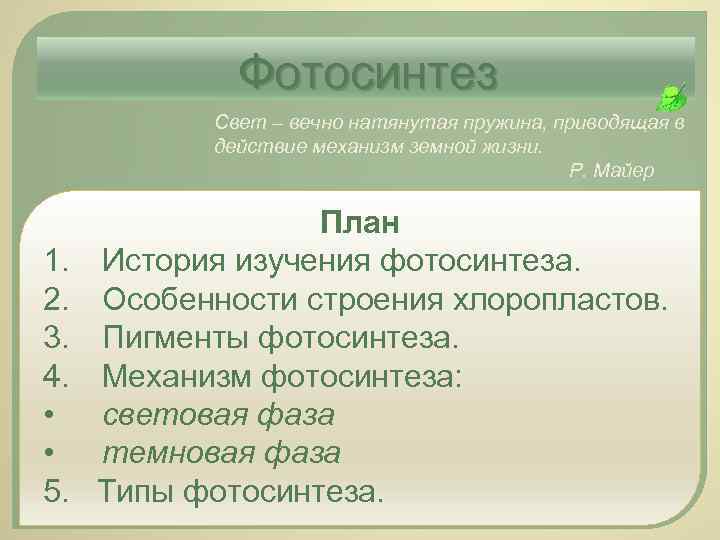 Фотосинтез

Свет – вечно натянутая пружина, приводящая в действие механизм земной жизни.
Р. Майер

План
1. История изучения фотосинтеза.
2. Особенности строения хлоропластов.
3. Пигменты фотосинтеза.
4. Механизм фотосинтеза:
• световая фаза
• темновая фаза
5. Типы фотосинтеза.